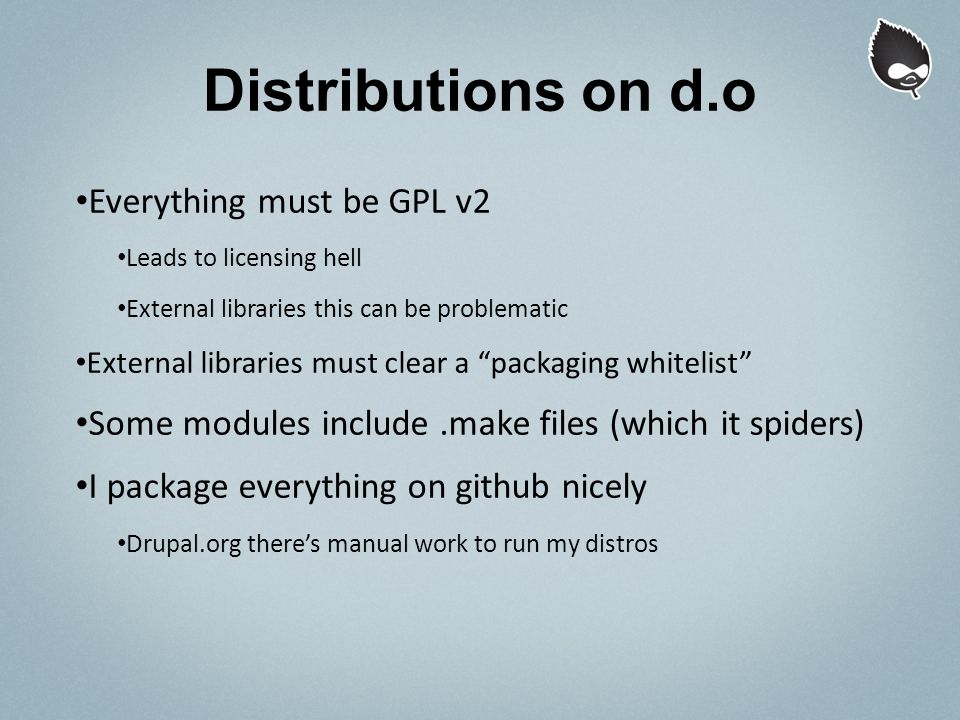 Distributions on d.o

•Everything must be GPL v2

•Leads to licensing hell

•External libraries this can be problematic

•External libraries must clear a “packaging whitelist”

•Some modules include .make files (which it spiders)

•I package everything on github nicely

•Drupal.org there’s manual work to run my distros